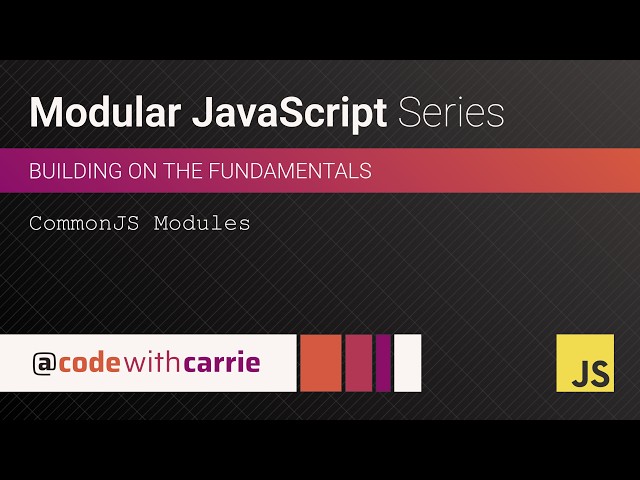 Modular JavaScript Series

BUILDING ON THE FUNDAMENTALS

CommonJS Modules

@codewithcarrie

JS